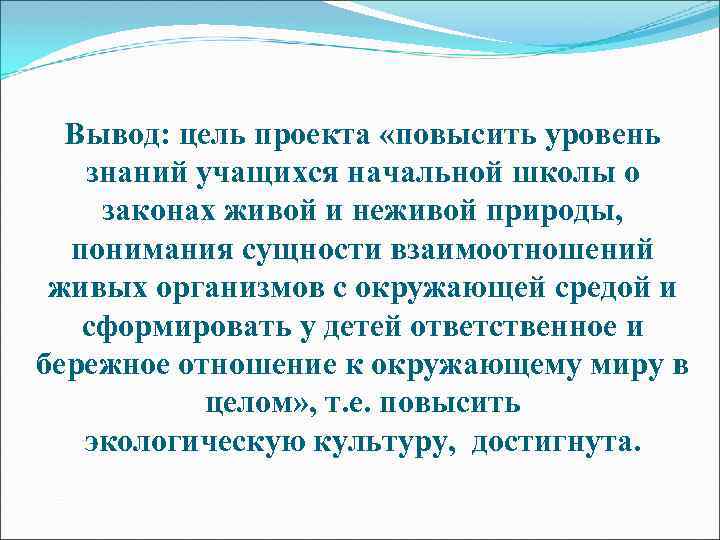 Вывод: цель проекта «повысить уровень знаний учащихся начальной школы о законах живой и неживой природы, понимания сущности взаимоотношений живых организмов с окружающей средой и сформировать у детей ответственное и бережное отношение к окружающему миру в целом», т.е. повысить экологическую культуру, достигнута.